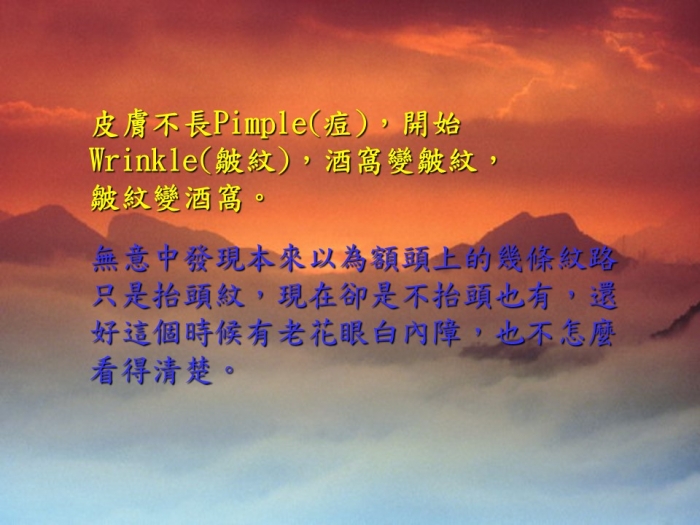 皮膚不長Pimple(痘)，開始Wrinkle(皺紋)，酒窩變皺紋，皺紋變酒窩。

無意中發現本來以為額頭上的幾條紋路只是抬頭紋，現在卻是不抬頭也有，還好這個時候有老花眼白內障，也不怎麼看得清楚。